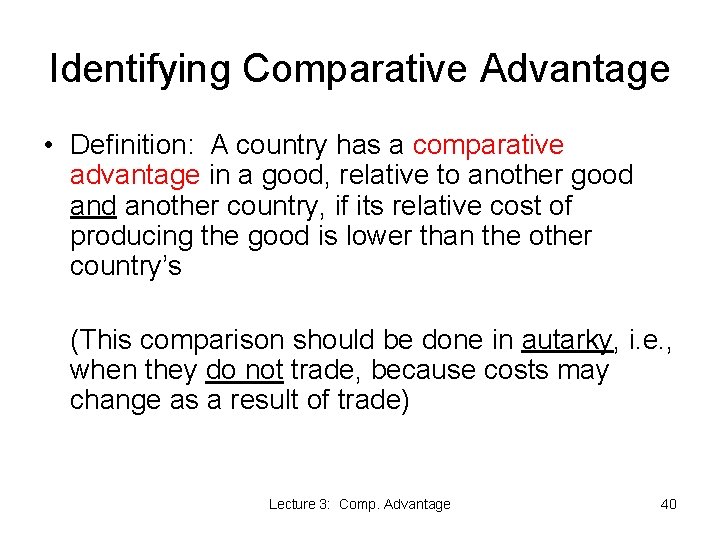 Identifying Comparative Advantage

• Definition: A country has a comparative advantage in a good, relative to another good and another country, if its relative cost of producing the good is lower than the other country's

(This comparison should be done in autarky, i.e., when they do not trade, because costs may change as a result of trade)

Lecture 3: Comp. Advantage

40